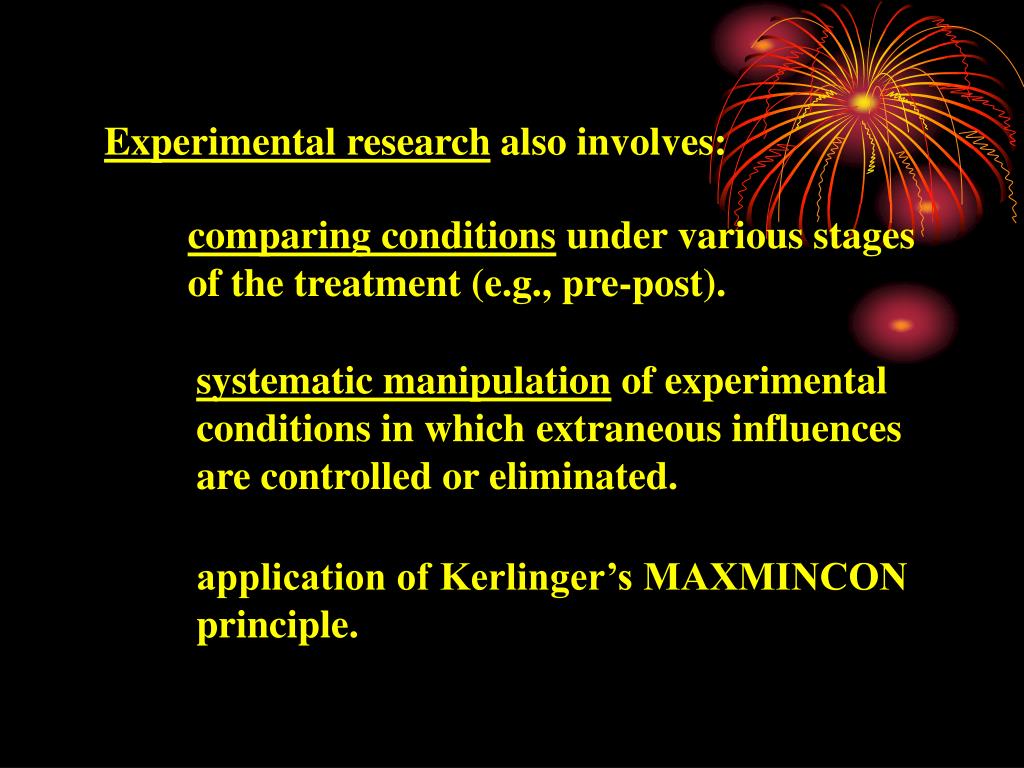 Experimental research also involves:

comparing conditions under various stages of the treatment (e.g., pre-post).

systematic manipulation of experimental conditions in which extraneous influences are controlled or eliminated.

application of Kerlinger’s MAXMINCON principle.